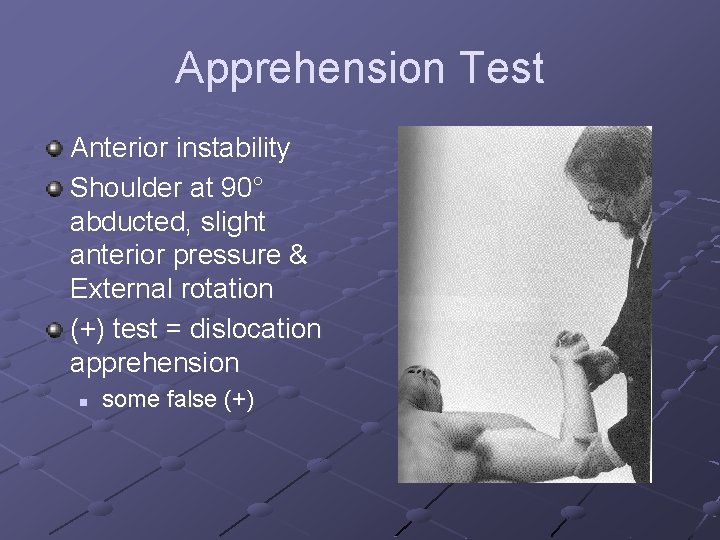 Apprehension Test

Anterior instability

Shoulder at 90° abducted, slight anterior pressure & External rotation

(+) test = dislocation apprehension

some false (+)